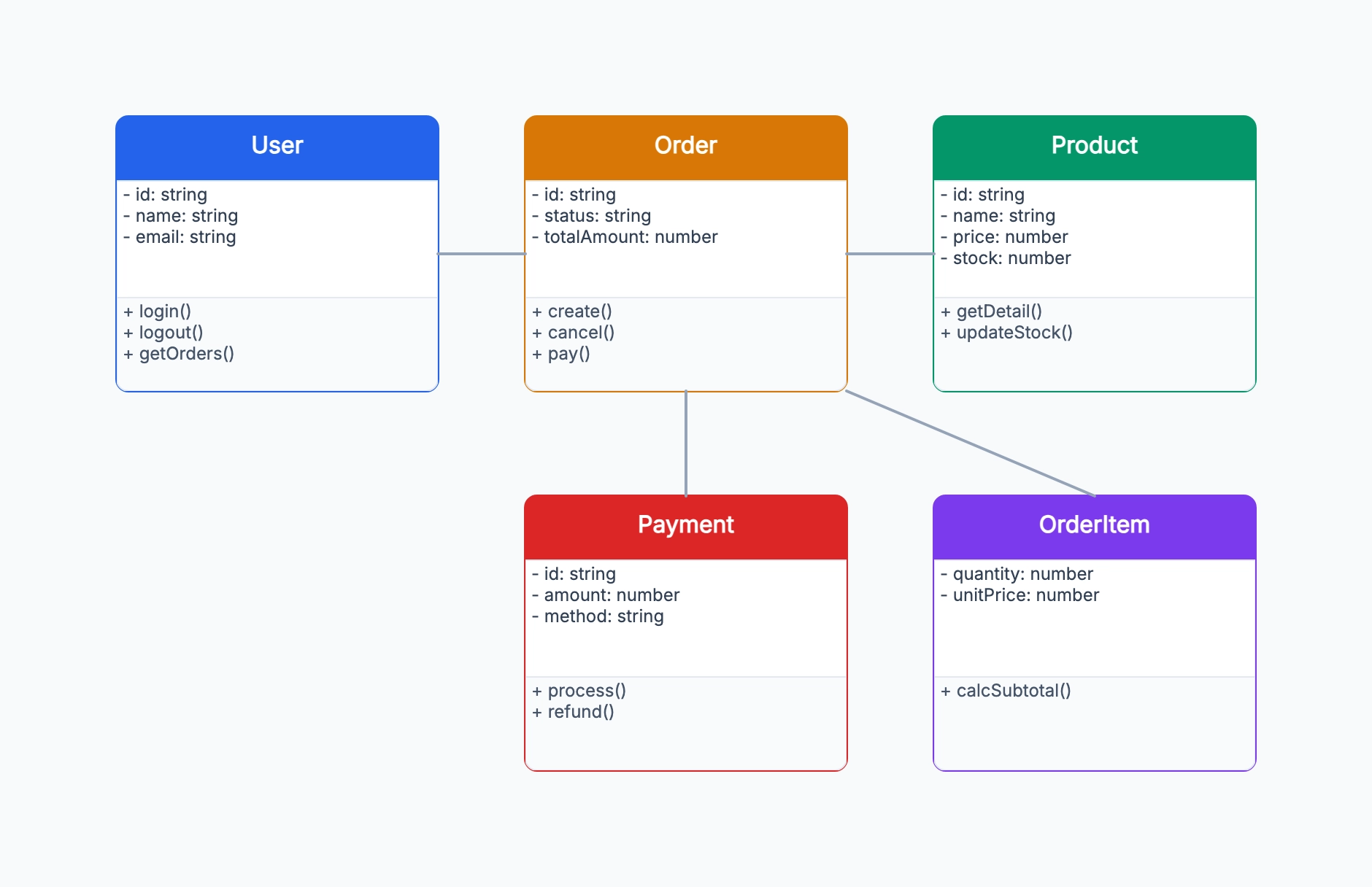 User
- id: string
- name: string
- email: string
+ login()
+ logout()
+ getOrders()

Order
- id: string
- status: string
- totalAmount: number
+ create()
+ cancel()
+ pay()

Product
- id: string
- name: string
- price: number
- stock: number
+ getDetail()
+ updateStock()

Payment
- id: string
- amount: number
- method: string
+ process()
+ refund()

OrderItem
- quantity: number
- unitPrice: number
+ calcSubtotal()